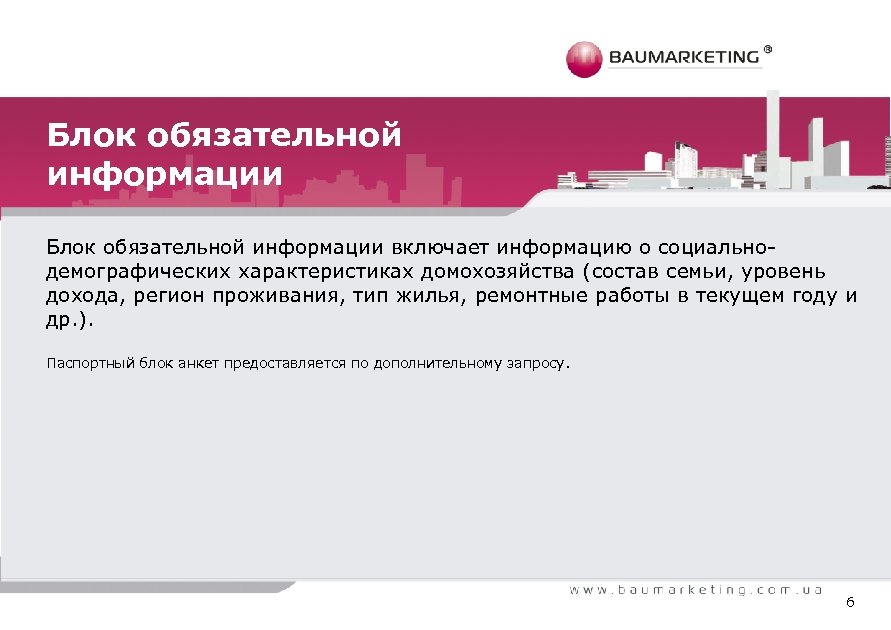 BAUMARKETING ®

Блок обязательной информации

Блок обязательной информации включает информацию о социально-демографических характеристиках домохозяйства (состав семьи, уровень дохода, регион проживания, тип жилья, ремонтные работы в текущем году и др.).

Паспортный блок анкет предоставляется по дополнительному запросу.

www.baumarketing.com.ua

6